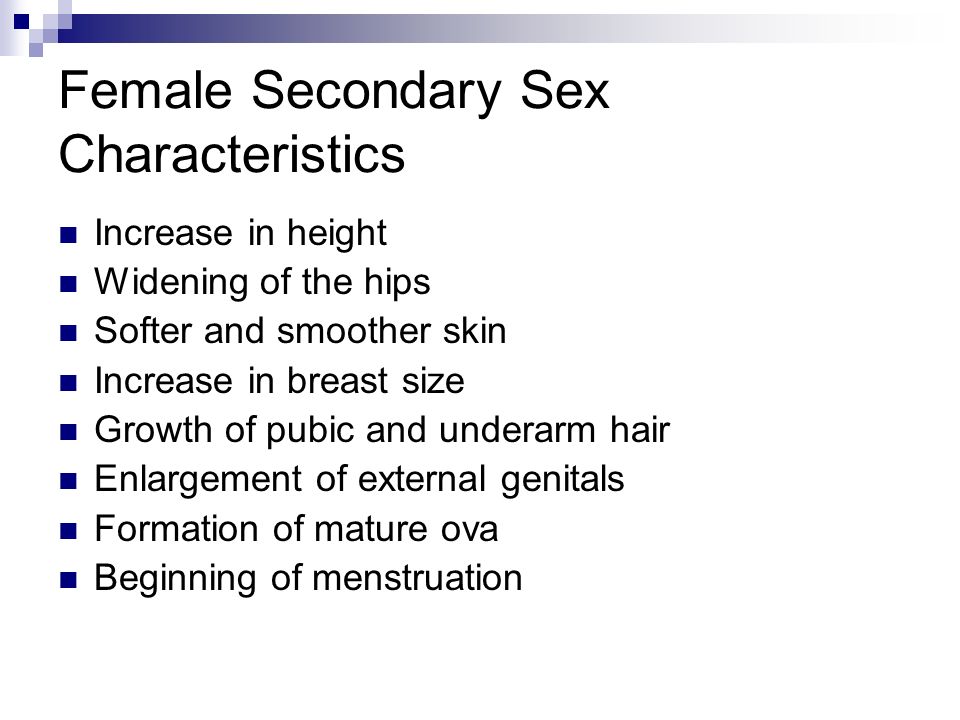 Female Secondary Sex Characteristics

- Increase in height
- Widening of the hips
- Softer and smoother skin
- Increase in breast size
- Growth of pubic and underarm hair
- Enlargement of external genitals
- Formation of mature ova
- Beginning of menstruation